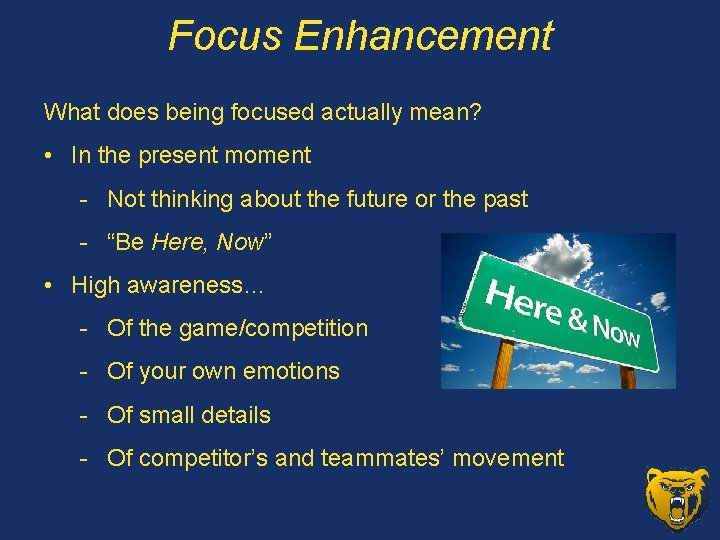 Focus Enhancement

What does being focused actually mean?

• In the present moment
  - Not thinking about the future or the past
  - “Be Here, Now”
• High awareness…
  - Of the game/competition
  - Of your own emotions
  - Of small details
  - Of competitor’s and teammates’ movement

Here & Now